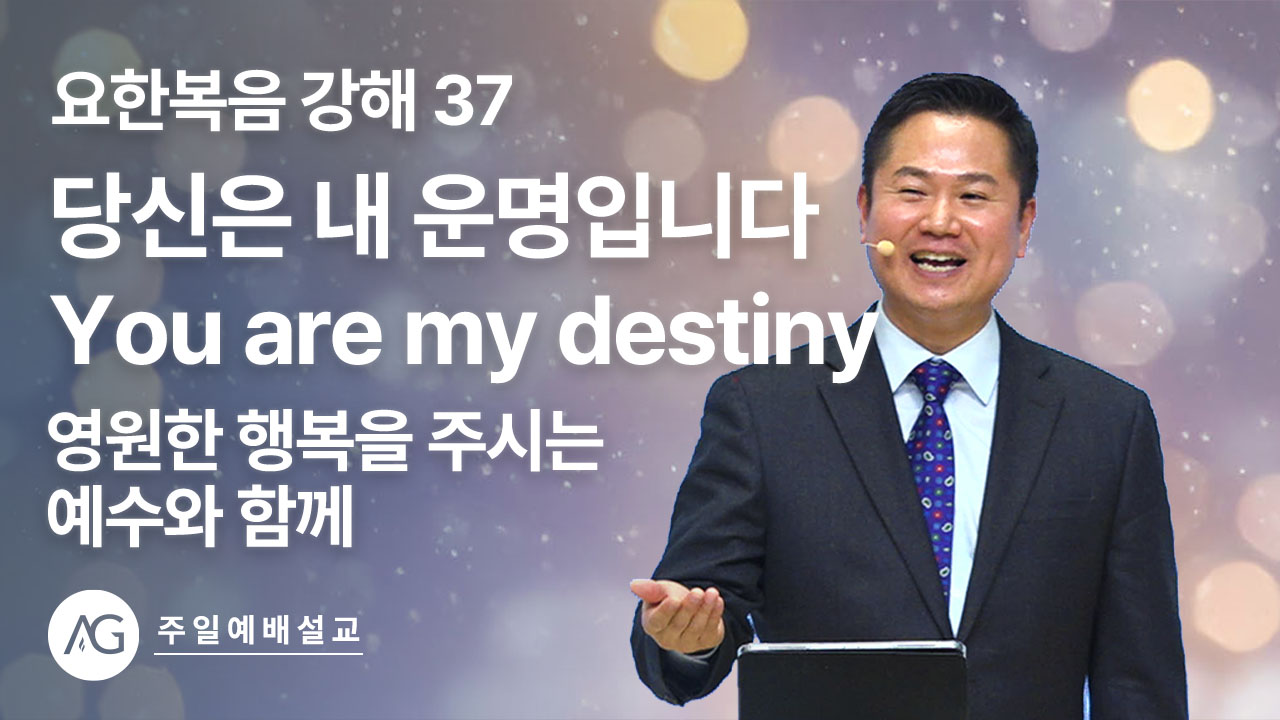 요한복음 강해 37

당신은 내 운명입니다

You are my destiny

영원한 행복을 주시는 예수와 함께

AG

주일예배설교